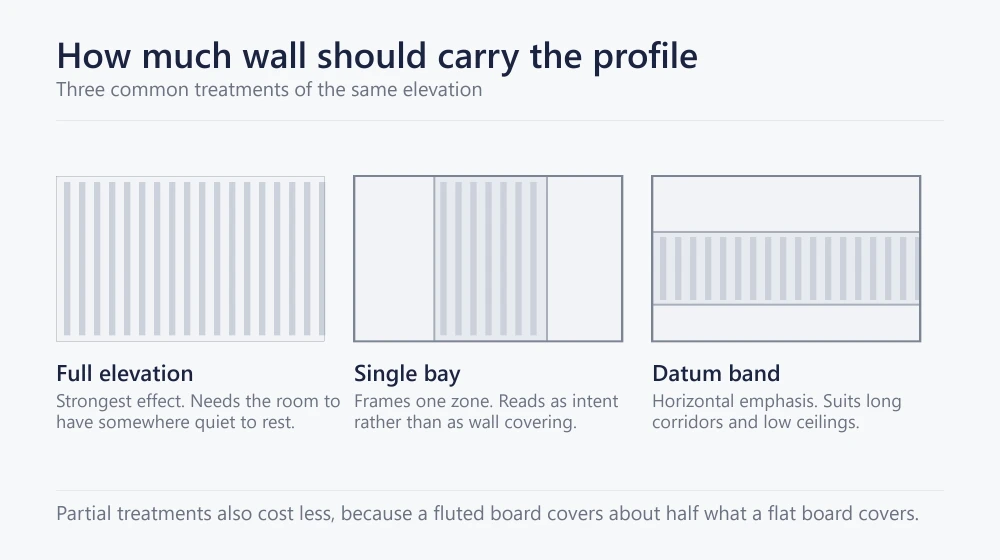 How much wall should carry the profile
Three common treatments of the same elevation

Full elevation
Strongest effect. Needs the room to have somewhere quiet to rest.

Single bay
Frames one zone. Reads as intent rather than as wall covering.

Datum band
Horizontal emphasis. Suits long corridors and low ceilings.

Partial treatments also cost less, because a fluted board covers about half what a flat board covers.